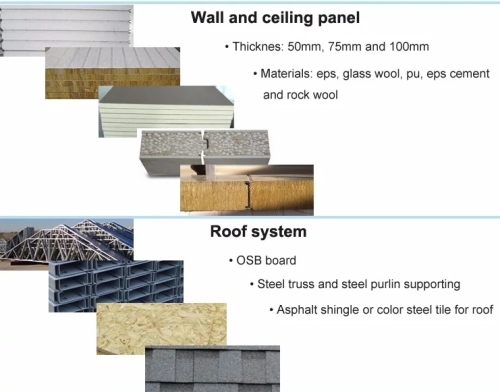 Wall and ceiling panel

• Thicknes: 50mm, 75mm and 100mm

• Materials: eps, glass wool, pu, eps cement and rock wool

Roof system

• OSB board

• Steel truss and steel purlin supporting

• Asphalt shingle or color steel tile for roof